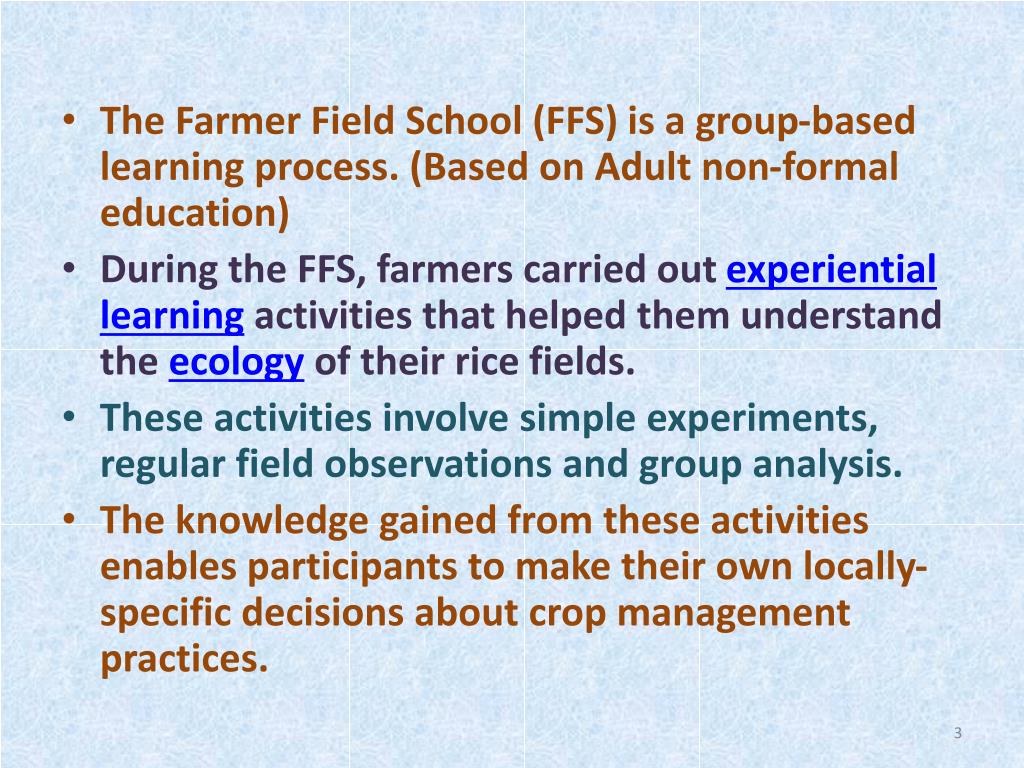 • The Farmer Field School (FFS) is a group-based learning process. (Based on Adult non-formal education)
• During the FFS, farmers carried out experiential learning activities that helped them understand the ecology of their rice fields.
• These activities involve simple experiments, regular field observations and group analysis.
• The knowledge gained from these activities enables participants to make their own locally-specific decisions about crop management practices.

3